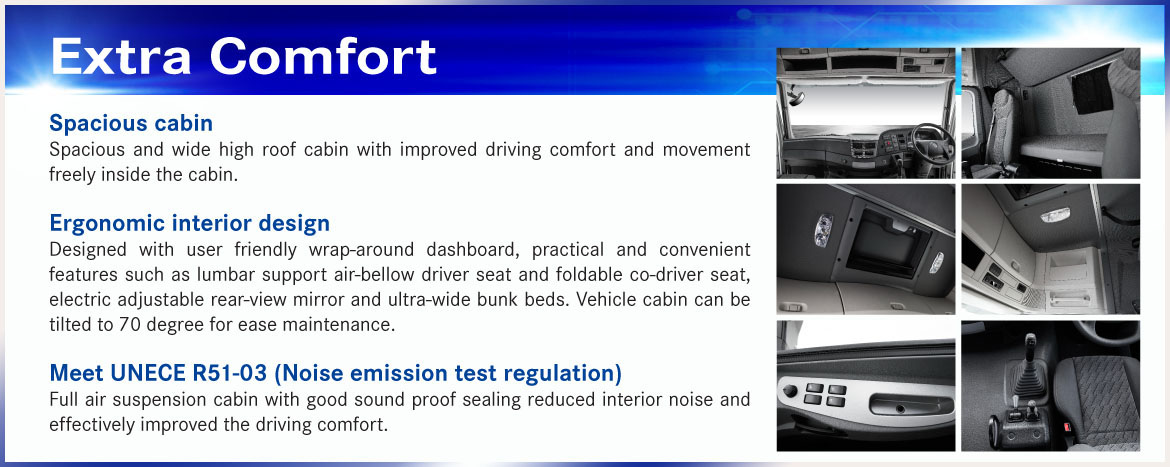 Extra Comfort

Spacious cabin
Spacious and wide high roof cabin with improved driving comfort and movement freely inside the cabin.

Ergonomic interior design
Designed with user friendly wrap-around dashboard, practical and convenient features such as lumbar support air-bellow driver seat and foldable co-driver seat, electric adjustable rear-view mirror and ultra-wide bunk beds. Vehicle cabin can be tilted to 70 degree for ease maintenance.

Meet UNECE R51-03 (Noise emission test regulation)
Full air suspension cabin with good sound proof sealing reduced interior noise and effectively improved the driving comfort.